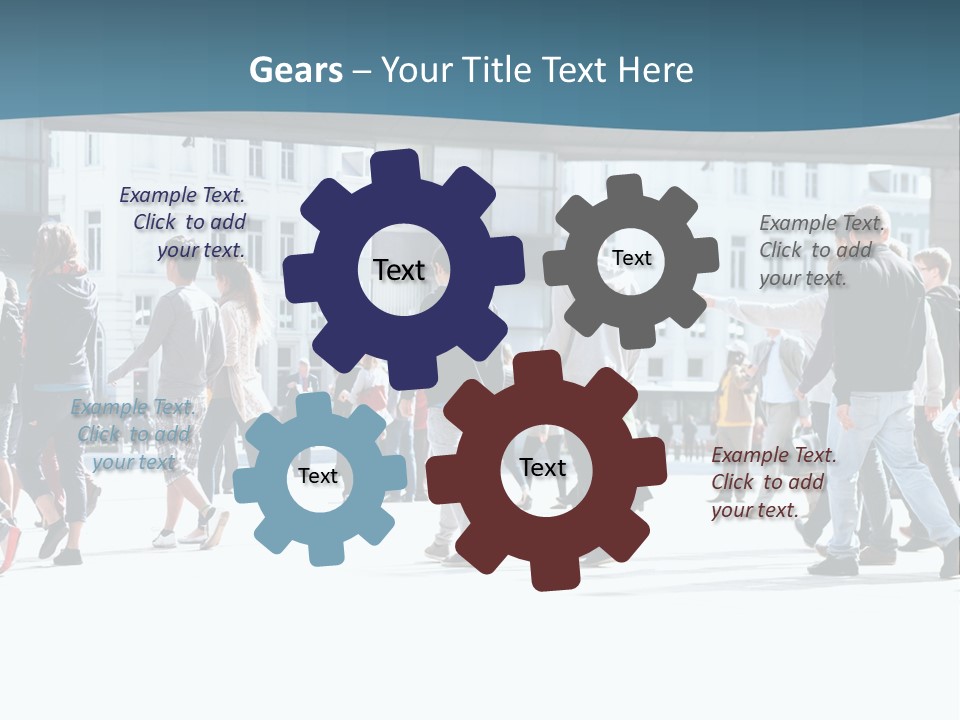 Gears – Your Title Text Here

Example Text. Click to add your text.

Text

Text

Example Text. Click to add your text.

Example Text. Click to add your text.

Text

Text

Example Text. Click to add your text.